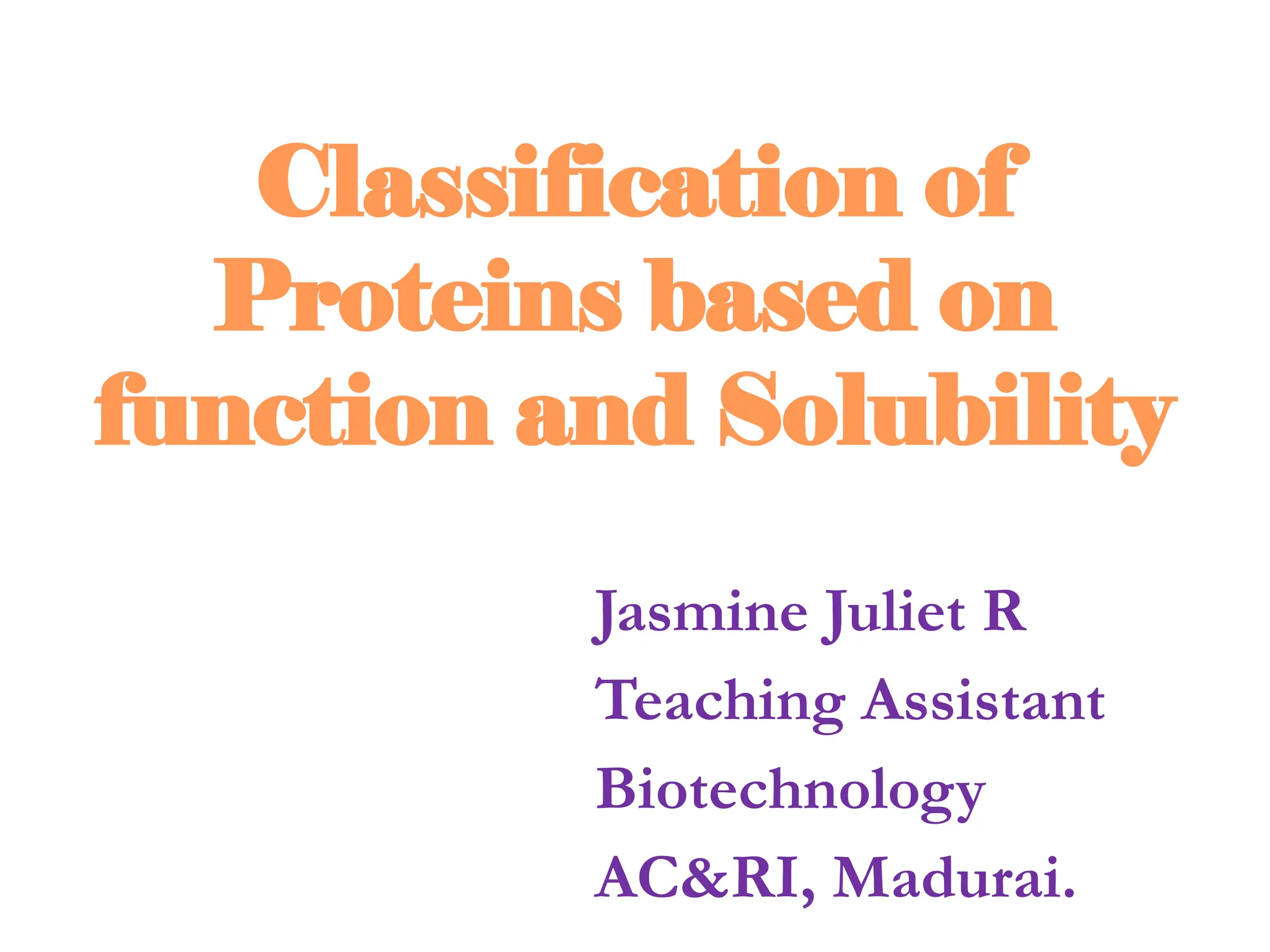 Classification of Proteins based on function and Solubility

Jasmine Juliet R
Teaching Assistant
Biotechnology
AC&RI, Madurai.